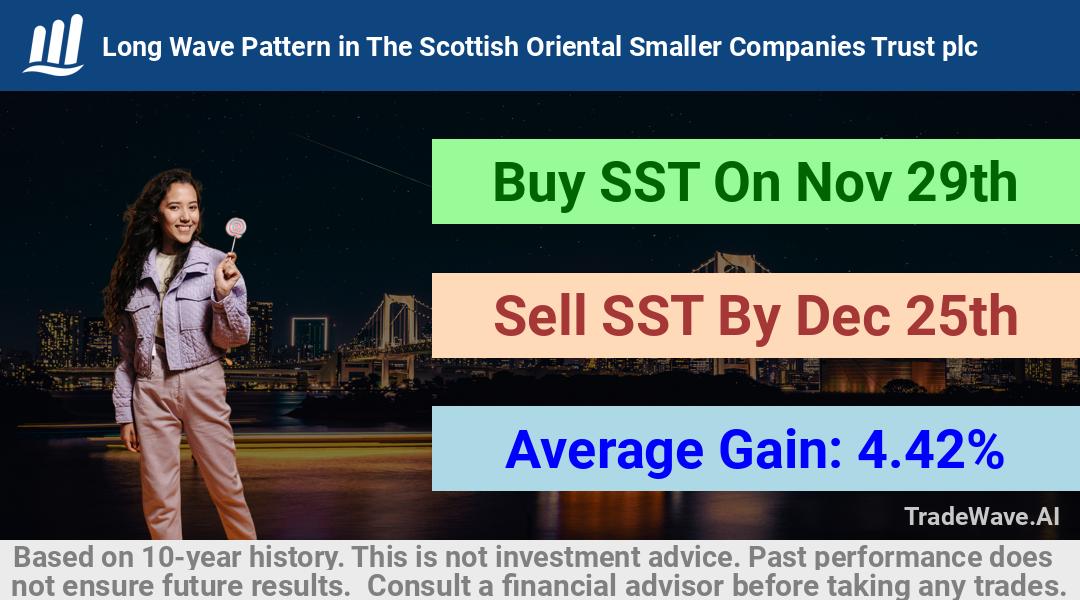 Long Wave Pattern in The Scottish Oriental Smaller Companies Trust plc

Buy SST On Nov 29th

Sell SST By Dec 25th

Average Gain: 4.42%

TradeWave.AI

Based on 10-year history. This is not investment advice. Past performance does not ensure future results. Consult a financial advisor before taking any trades.